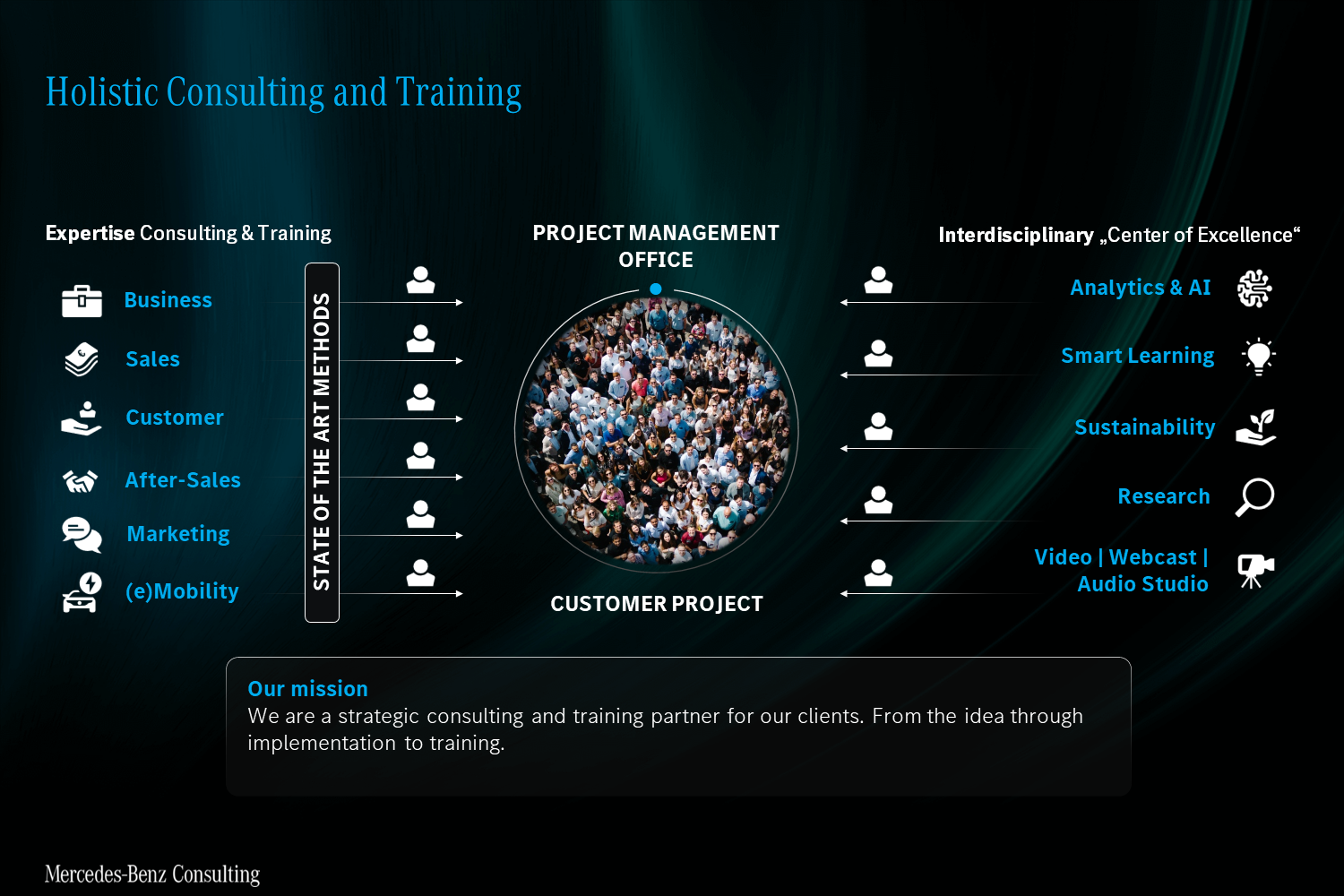 Holistic Consulting and Training

Expertise Consulting & Training

Business

Sales

Customer

After-Sales

Marketing

(e)Mobility

STATE OF THE ART METHODS

PROJECT MANAGEMENT OFFICE

CUSTOMER PROJECT

Interdisciplinary „Center of Excellence“

Analytics & AI

Smart Learning

Sustainability

Research

Video | Webcast | Audio Studio

Our mission
We are a strategic consulting and training partner for our clients. From the idea through implementation to training.

Mercedes-Benz Consulting